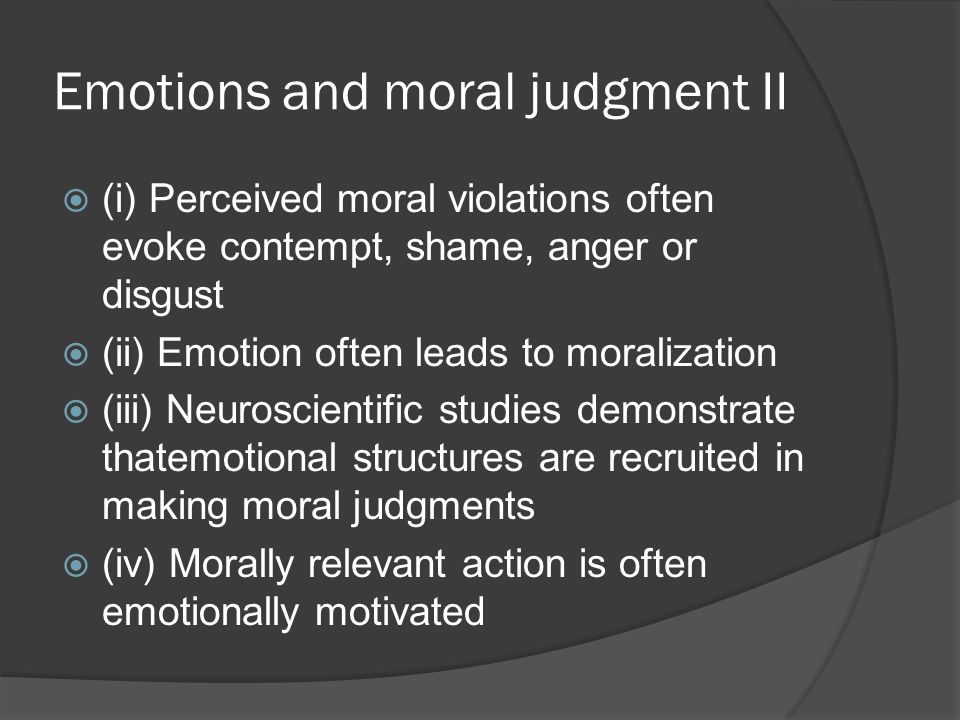 Emotions and moral judgment II

(i) Perceived moral violations often evoke contempt, shame, anger or disgust

(ii) Emotion often leads to moralization

(iii) Neuroscientific studies demonstrate thatemotional structures are recruited in making moral judgments

(iv) Morally relevant action is often emotionally motivated